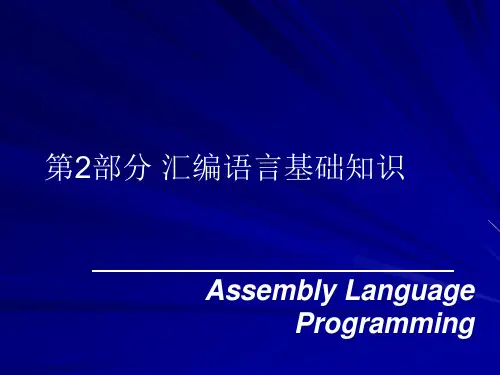 第2部分 汇编语言基础知识

Assembly Language Programming